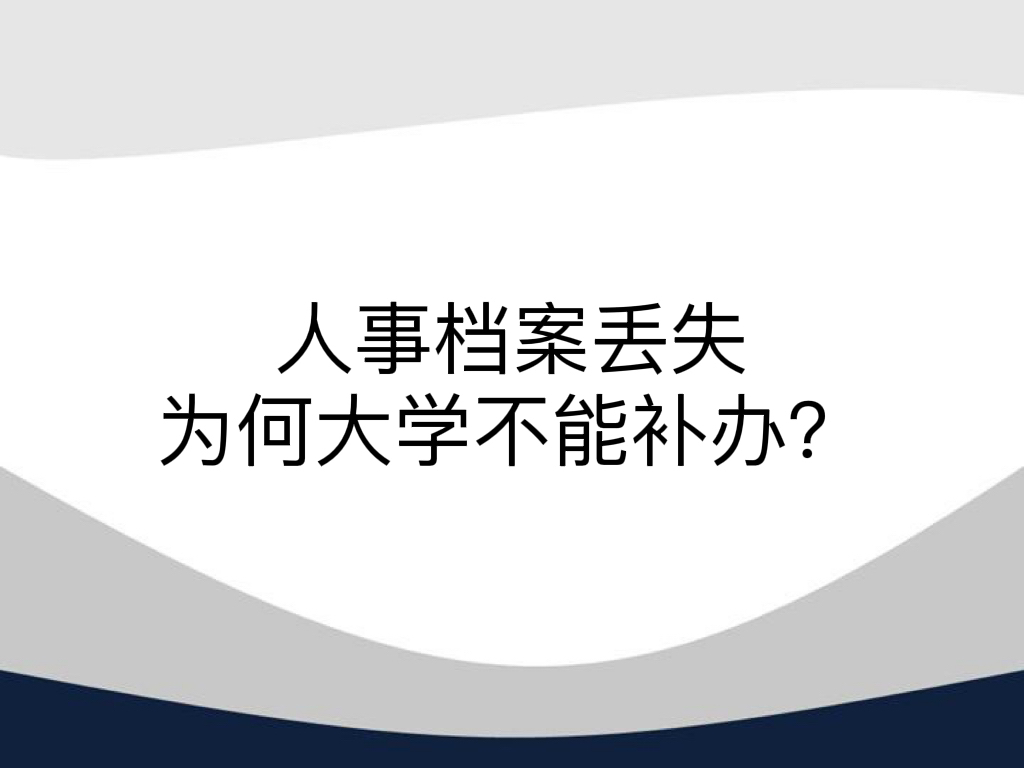 人事档案丢失
为何大学不能补办？